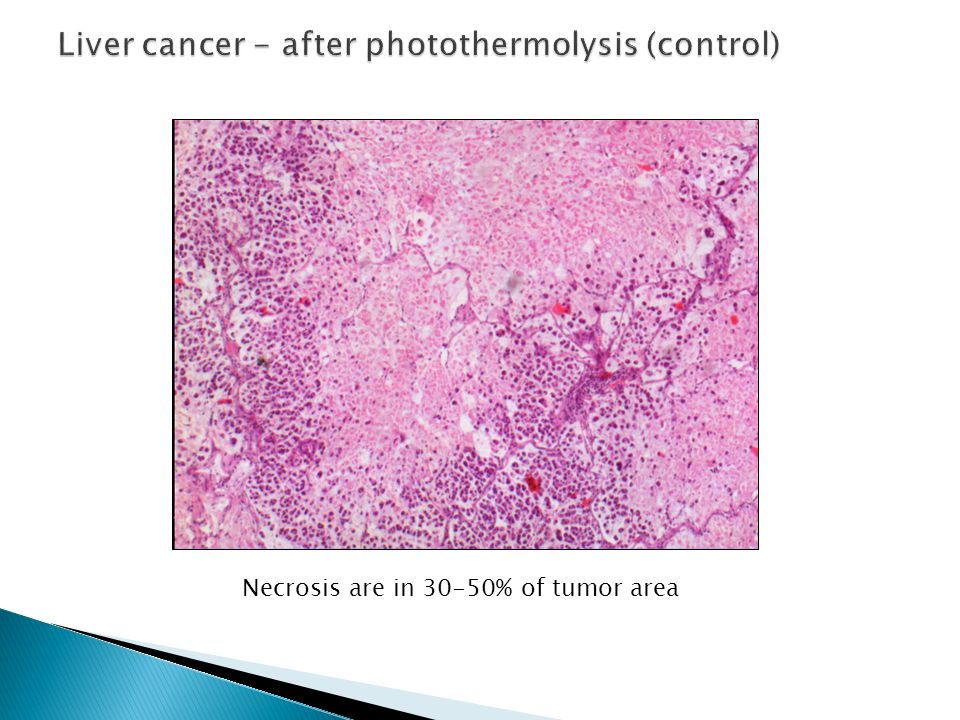 Liver cancer - after photothermolysis (control)

Necrosis are in 30-50% of tumor area